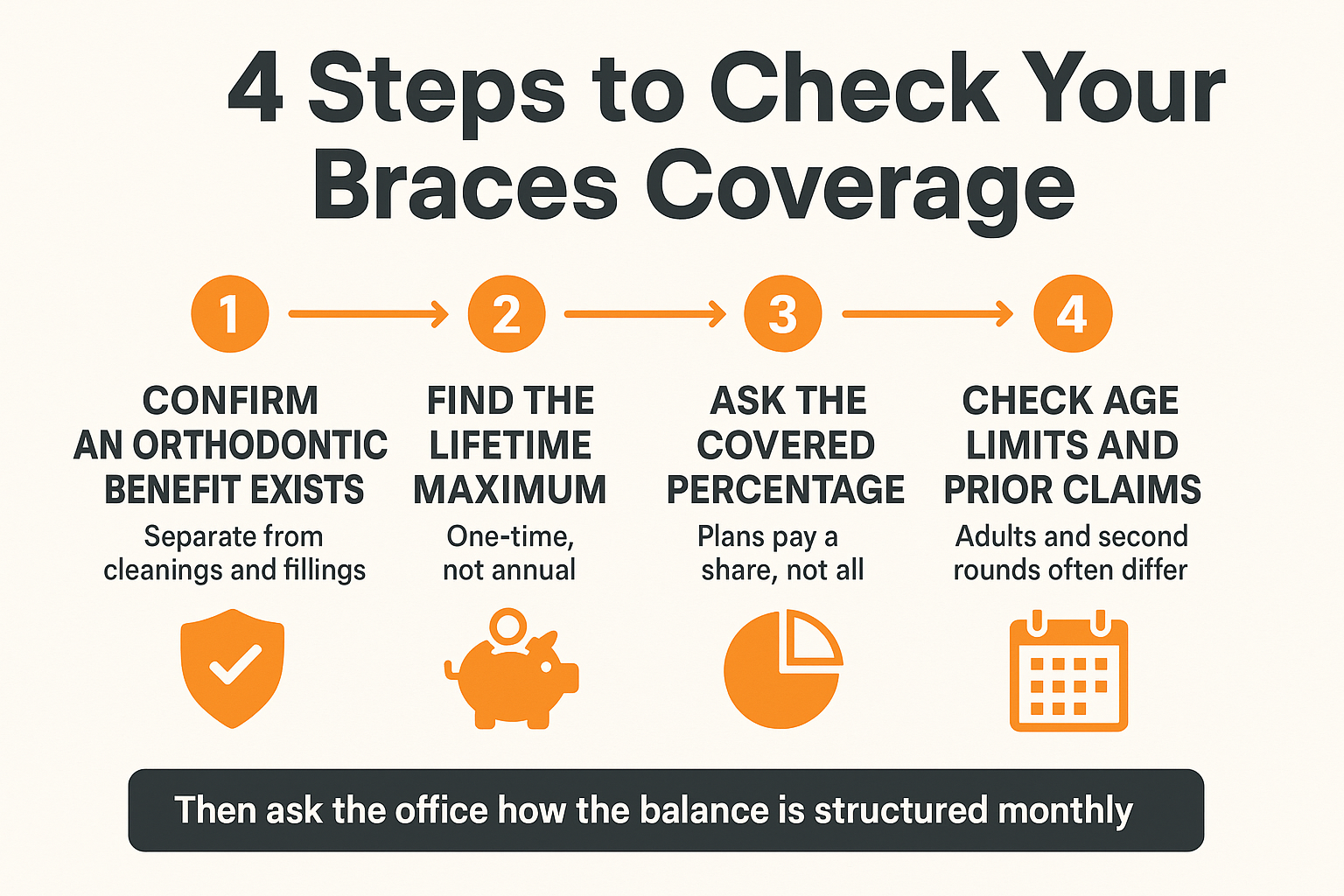 4 Steps to Check Your Braces Coverage

1

CONFIRM AN ORTHODONTIC BENEFIT EXISTS

Separate from cleanings and fillings

2

FIND THE LIFETIME MAXIMUM

One-time, not annual

3

ASK THE COVERED PERCENTAGE

Plans pay a share, not all

4

CHECK AGE LIMITS AND PRIOR CLAIMS

Adults and second rounds often differ

Then ask the office how the balance is structured monthly